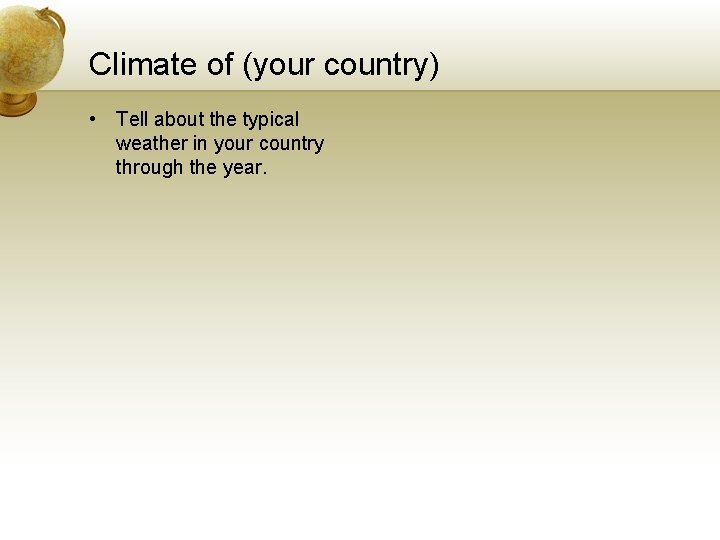 Climate of (your country)

• Tell about the typical weather in your country through the year.